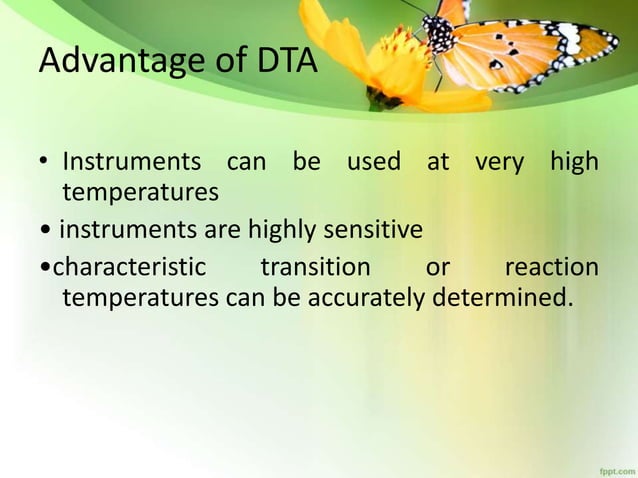 Advantage of DTA

• Instruments can be used at very high temperatures

• instruments are highly sensitive

•characteristic transition or reaction temperatures can be accurately determined.

fppt.com